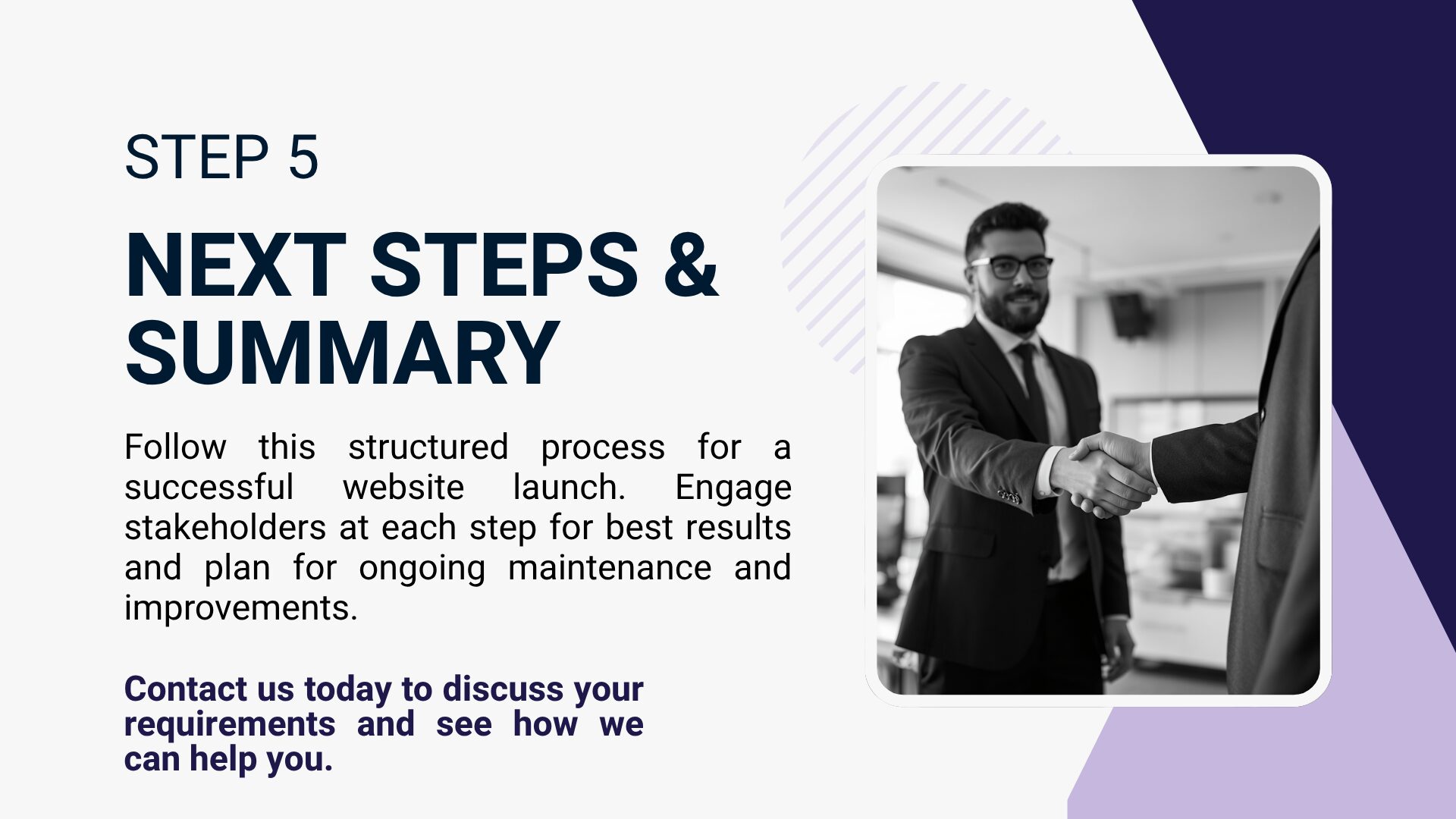 STEP 5

NEXT STEPS & SUMMARY

Follow this structured process for a successful website launch. Engage stakeholders at each step for best results and plan for ongoing maintenance and improvements.

Contact us today to discuss your requirements and see how we can help you.